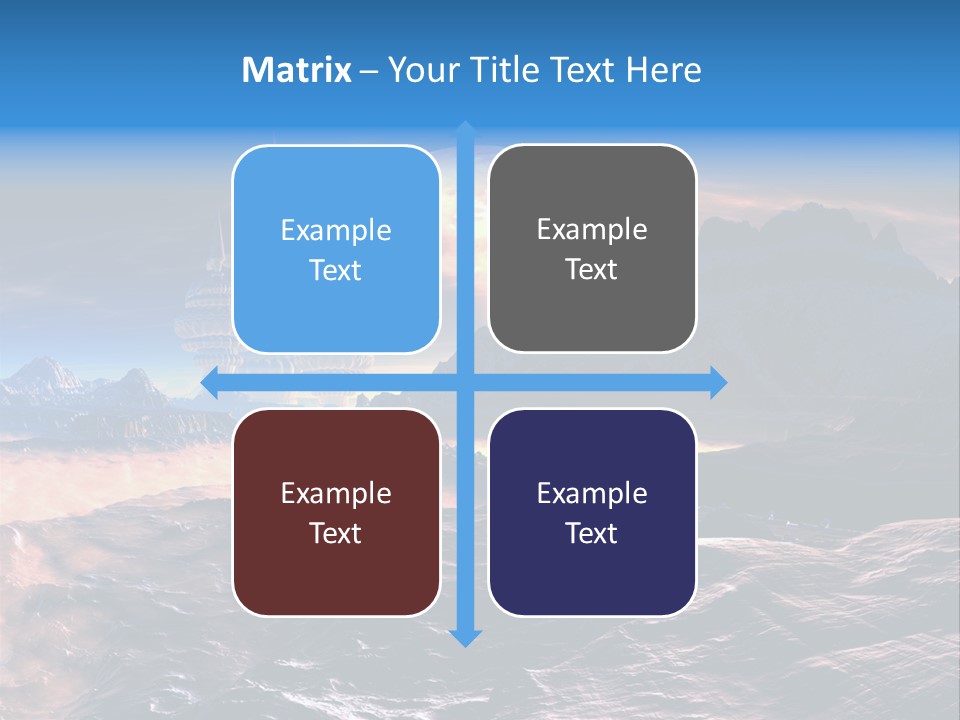 Matrix – Your Title Text Here

Example Text

Example Text

Example Text

Example Text